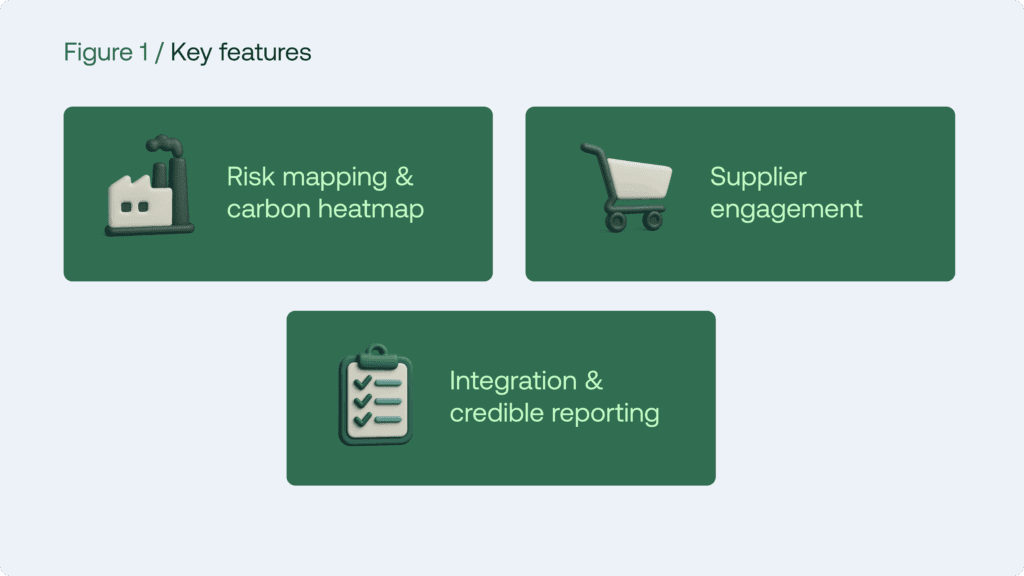 Figure 1 / Key features

Risk mapping & carbon heatmap

Supplier engagement

Integration & credible reporting